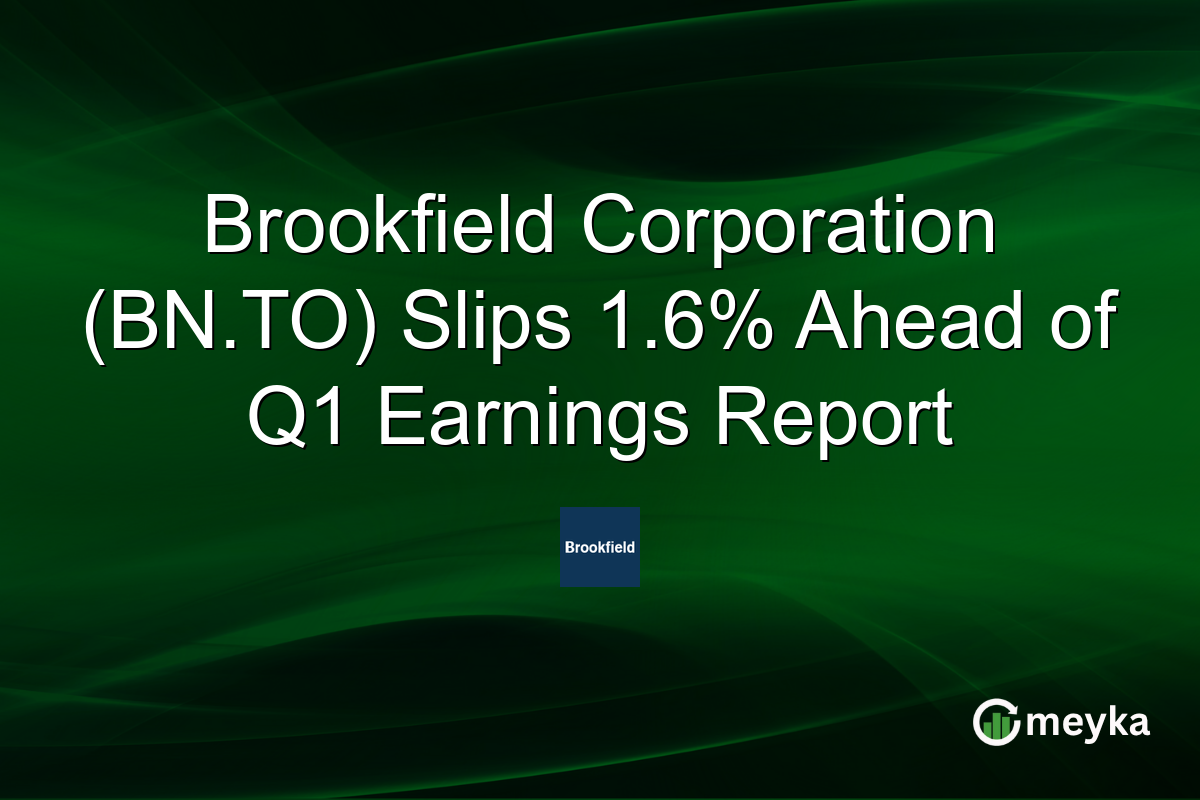 Brookfield Corporation (BN.TO) Slips 1.6% Ahead of Q1 Earnings Report

Brookfield

meyka